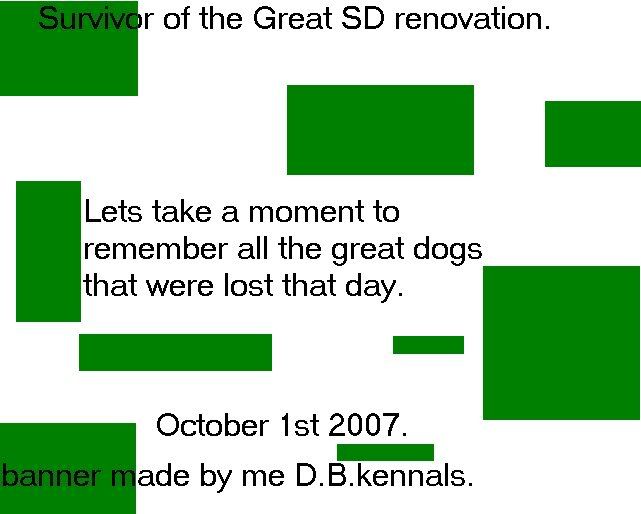 Survivor of the Great SD renovation.

Lets take a moment to remember all the great dogs that were lost that day.

October 1st 2007.

banner made by me D.B.kennals.